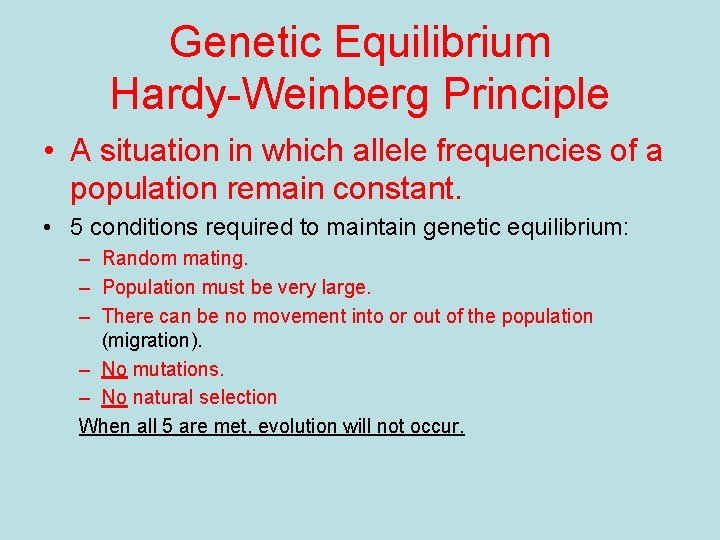 Genetic Equilibrium
Hardy-Weinberg Principle

• A situation in which allele frequencies of a population remain constant.

• 5 conditions required to maintain genetic equilibrium:
– Random mating.
– Population must be very large.
– There can be no movement into or out of the population (migration).
– No mutations.
– No natural selection
When all 5 are met, evolution will not occur.